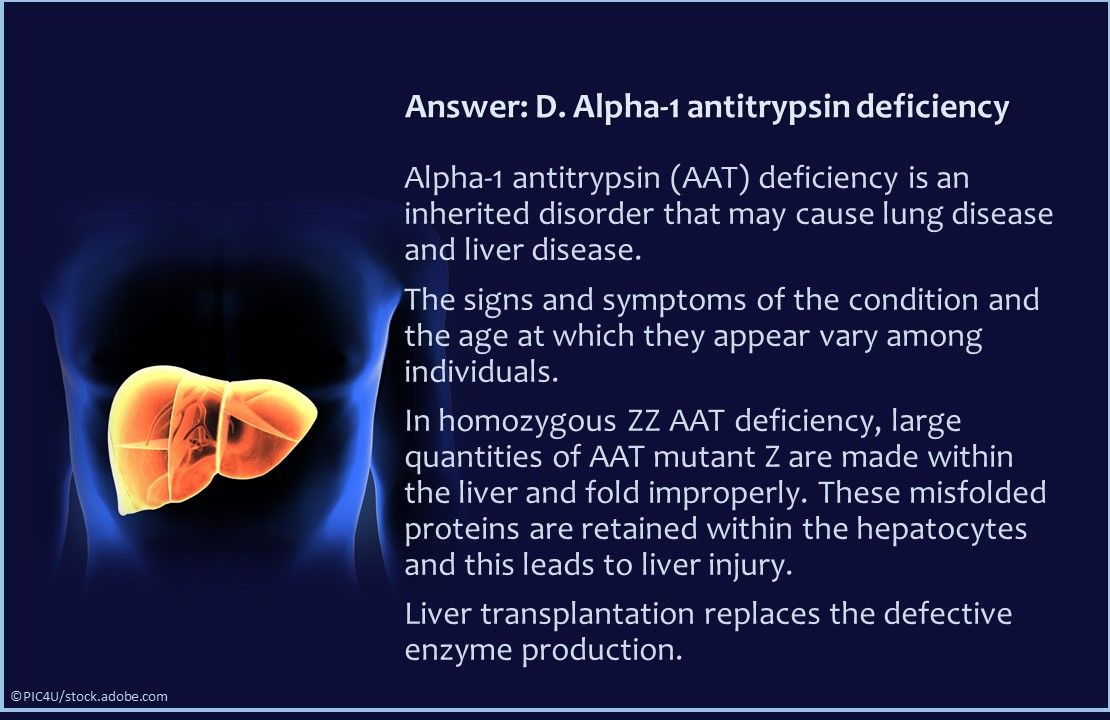 Answer: D. Alpha-1 antitrypsin deficiency

Alpha-1 antitrypsin (AAT) deficiency is an inherited disorder that may cause lung disease and liver disease.

The signs and symptoms of the condition and the age at which they appear vary among individuals.

In homozygous ZZ AAT deficiency, large quantities of AAT mutant Z are made within the liver and fold improperly. These misfolded proteins are retained within the hepatocytes and this leads to liver injury.

Liver transplantation replaces the defective enzyme production.

©PIC4U/stock.adobe.com